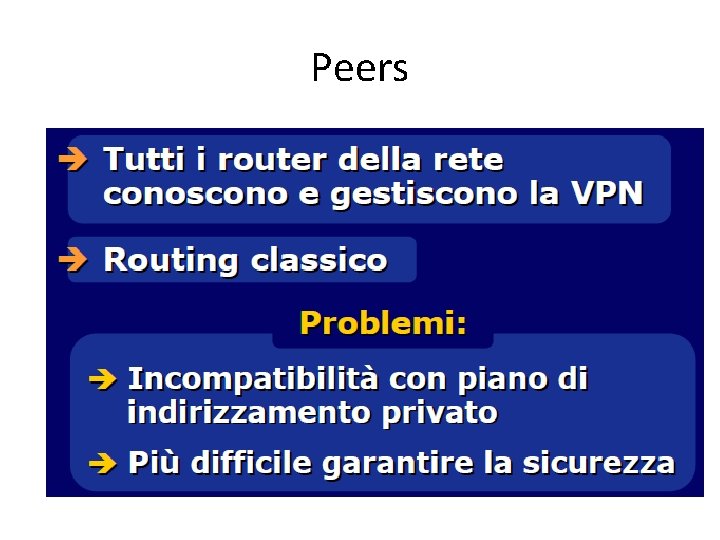 Peers

➔ Tutti i router della rete conoscono e gestiscono la VPN

➔ Routing classico

Problemi:

➔ Incompatibilità con piano di indirizzamento privato

➔ Più difficile garantire la sicurezza